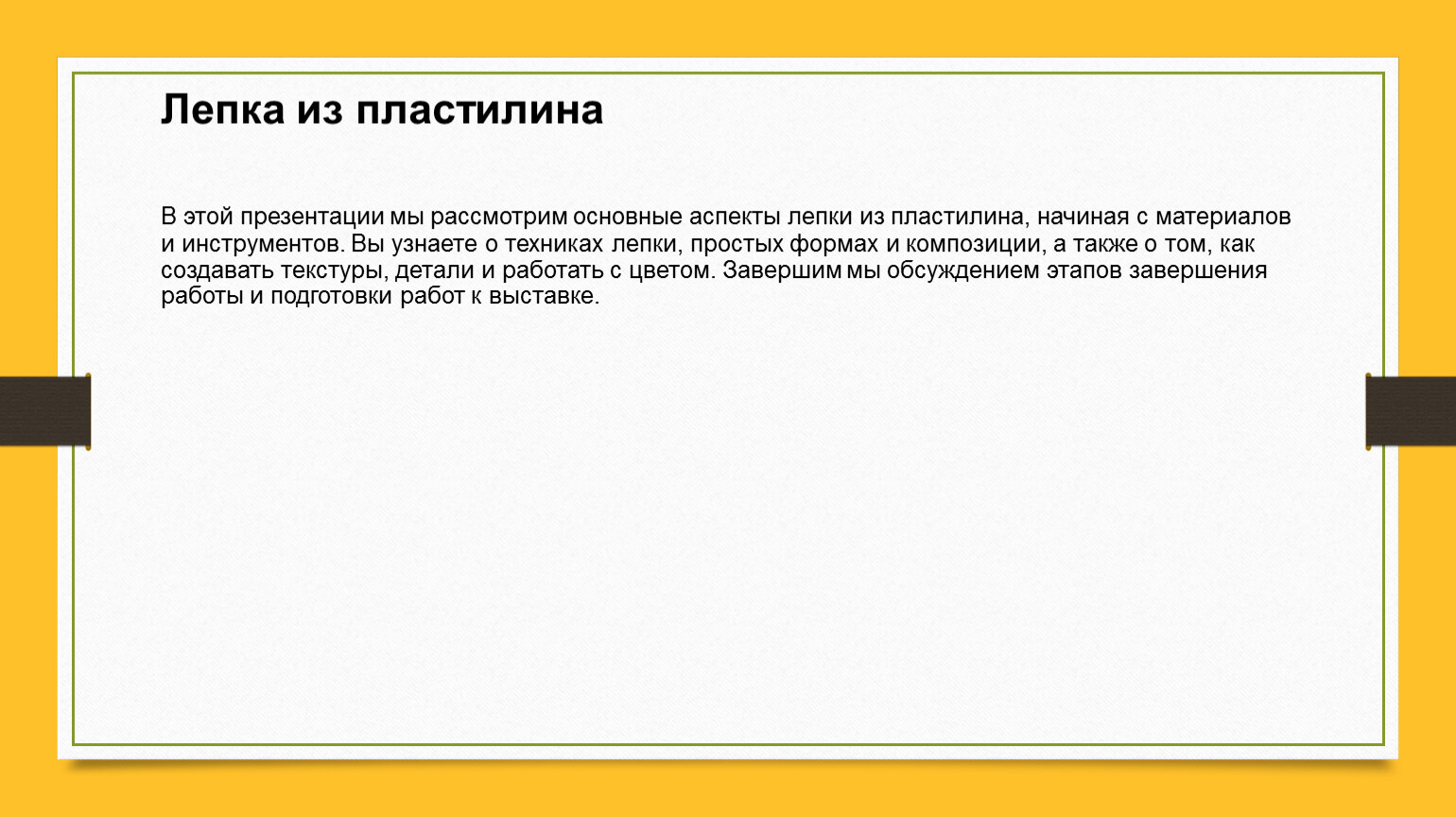 Лепка из пластилина

В этой презентации мы рассмотрим основные аспекты лепки из пластилина, начиная с материалов и инструментов. Вы узнаете о техниках лепки, простых формах и композиции, а также о том, как создавать текстуры, детали и работать с цветом. Завершим мы обсуждением этапов завершения работы и подготовки работ к выставке.